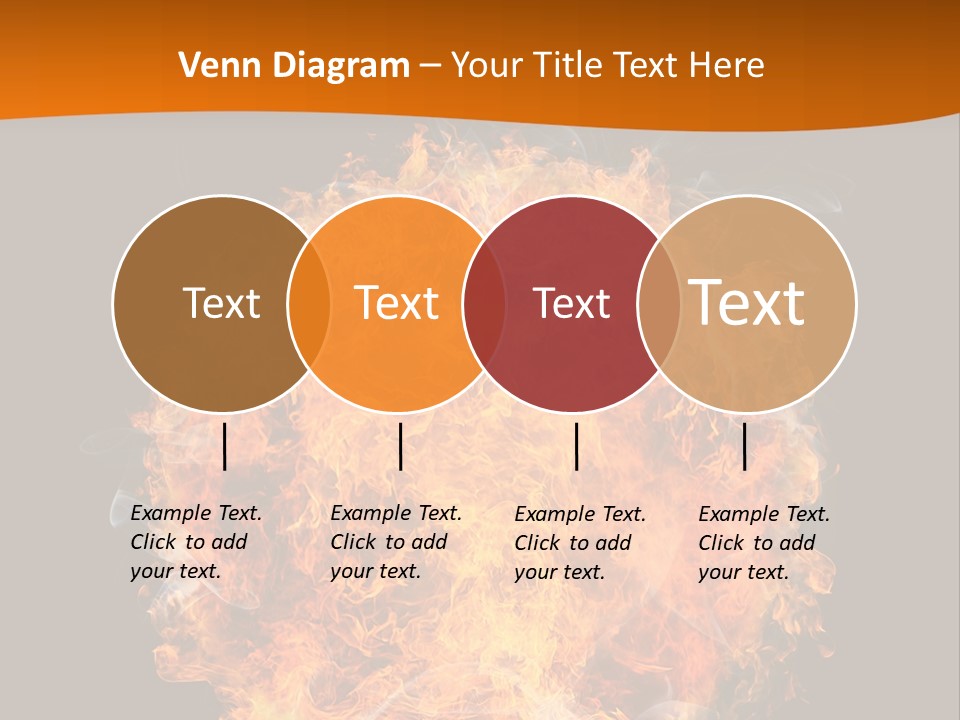 Venn Diagram – Your Title Text Here

Text

Text

Text

Text

Example Text. Click to add your text.

Example Text. Click to add your text.

Example Text. Click to add your text.

Example Text. Click to add your text.